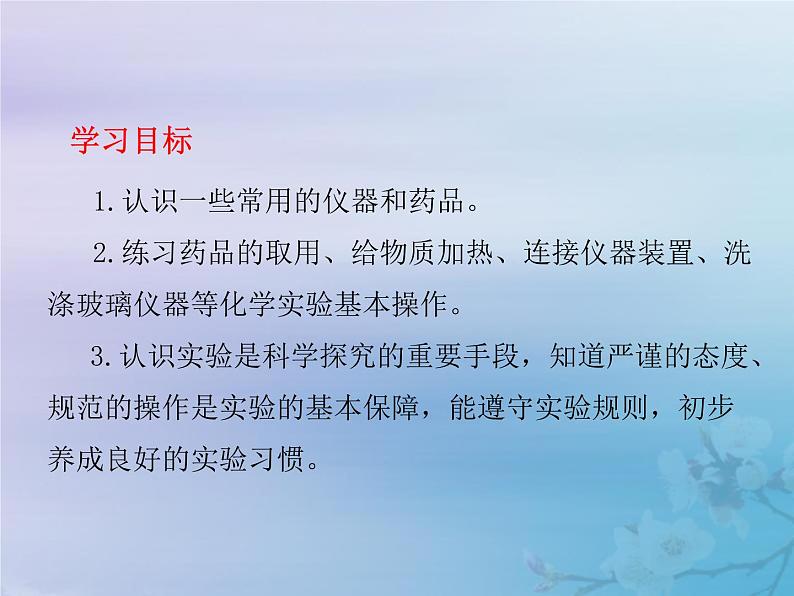 学习目标

1.认识一些常用的仪器和药品。

2.练习药品的取用、给物质加热、连接仪器装置、洗涤玻璃仪器等化学实验基本操作。

3.认识实验是科学探究的重要手段，知道严谨的态度、规范的操作是实验的基本保障，能遵守实验规则，初步养成良好的实验习惯。